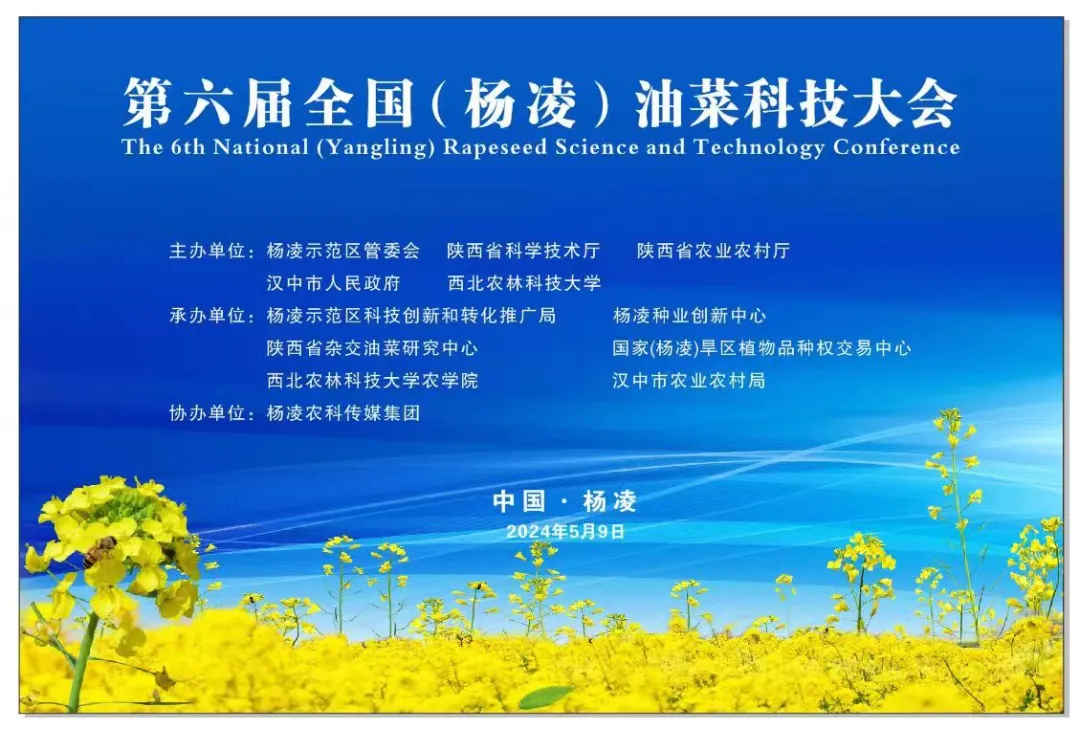 第六届全国（杨凌）油菜科技大会
The 6th National (Yangling) Rapeseed Science and Technology Conference

主办单位：杨凌示范区管委会　陕西省科学技术厅　陕西省农业农村厅
汉中市人民政府　西北农林科技大学

承办单位：杨凌示范区科技创新和转化推广局　杨凌种业创新中心
陕西省杂交油菜研究中心　国家(杨凌)旱区植物品种权交易中心
西北农林科技大学农学院　汉中市农业农村局

协办单位：杨凌农科传媒集团

中国 · 杨凌
2024年5月9日